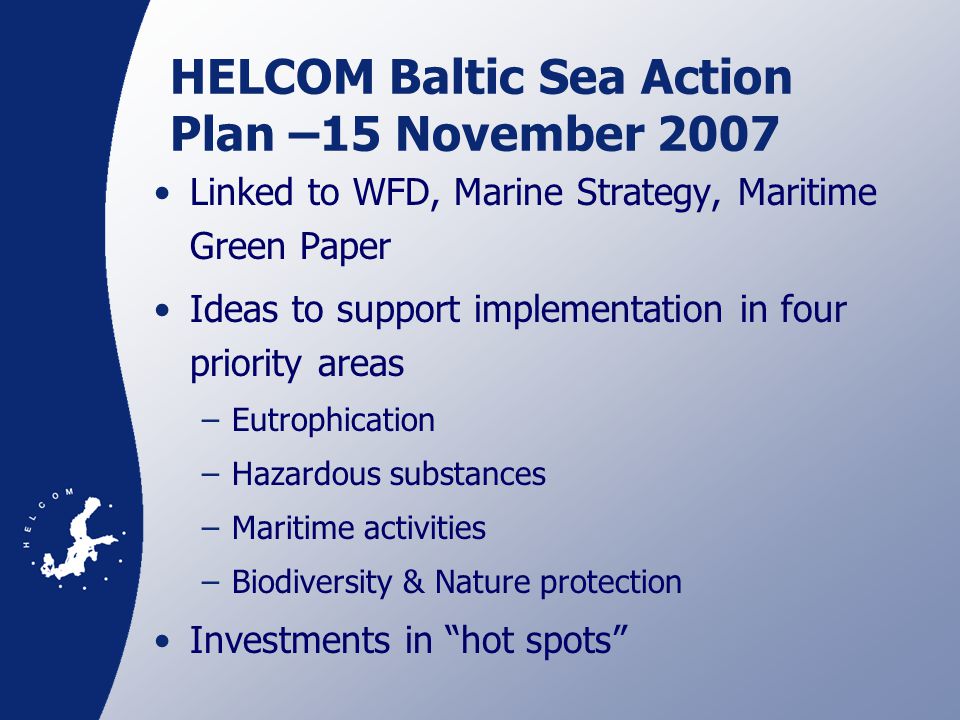 HELCOM Baltic Sea Action Plan –15 November 2007

• Linked to WFD, Marine Strategy, Maritime Green Paper

• Ideas to support implementation in four priority areas

– Eutrophication

– Hazardous substances

– Maritime activities

– Biodiversity & Nature protection

• Investments in “hot spots”

HELCOM